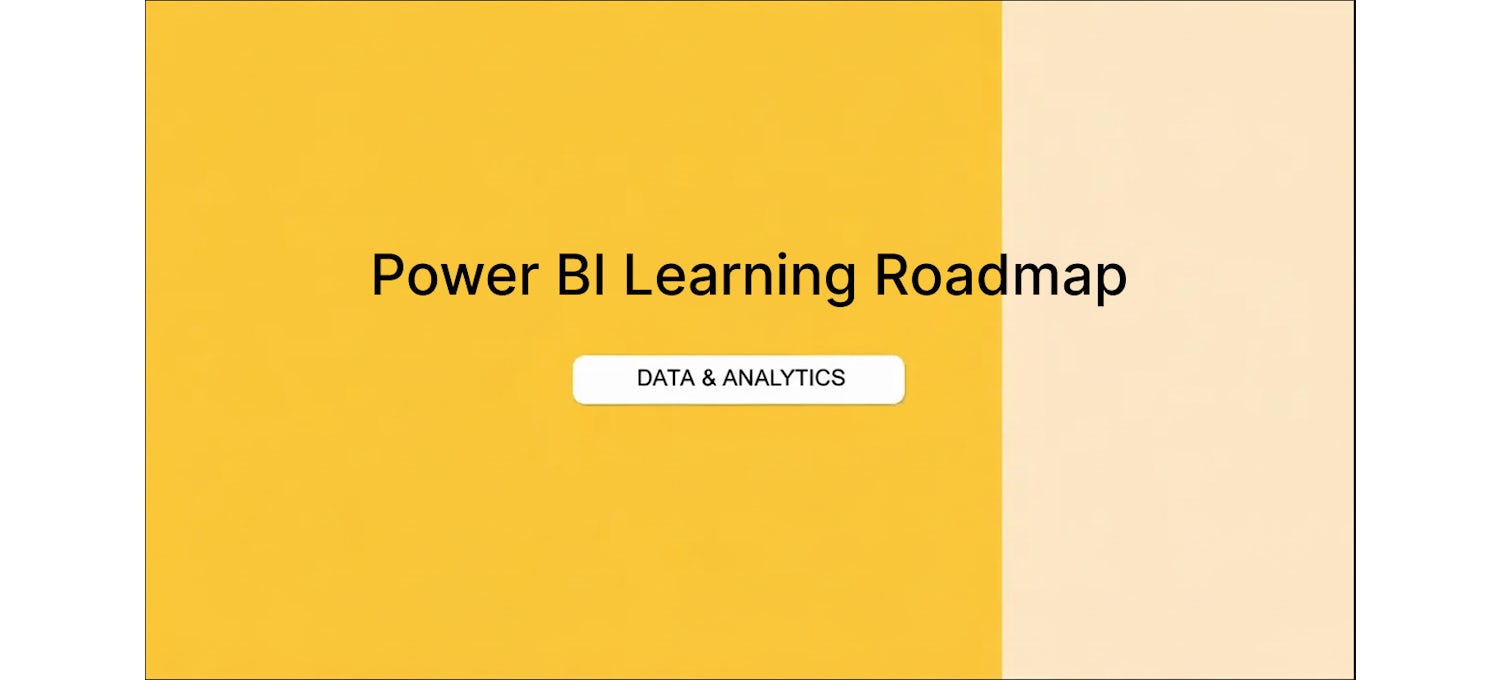 Power BI Learning Roadmap

DATA & ANALYTICS